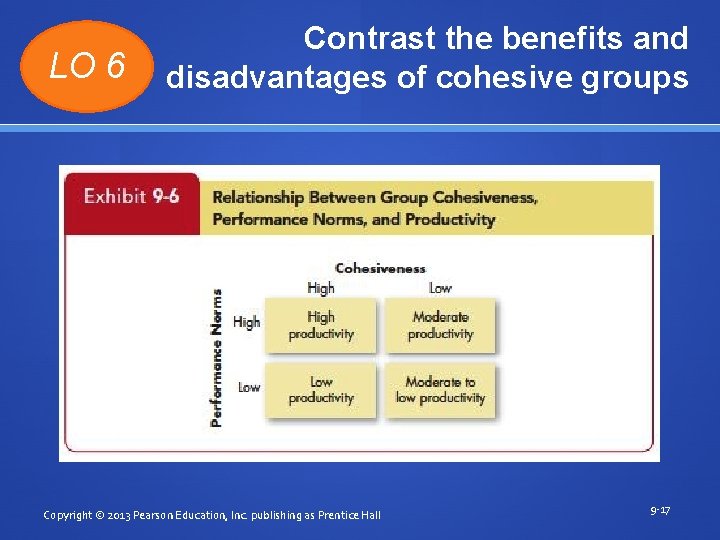 LO 6

Contrast the benefits and disadvantages of cohesive groups

Exhibit 9-6 Relationship Between Group Cohesiveness, Performance Norms, and Productivity

Cohesiveness

Performance Norms

| | High | Low |
|---|---|---|
| High | High productivity | Moderate productivity |
| Low | Low productivity | Moderate to low productivity |

Copyright © 2013 Pearson Education, Inc. publishing as Prentice Hall

9-17